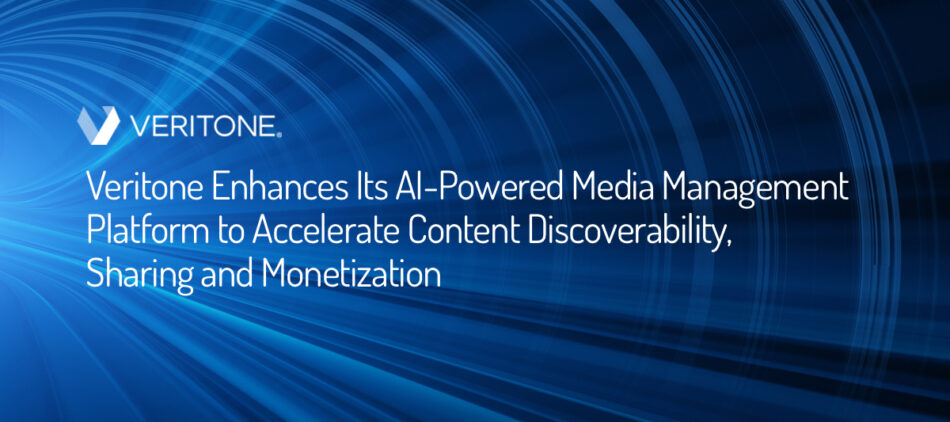 VERITONE.

Veritone Enhances Its AI-Powered Media Management Platform to Accelerate Content Discoverability, Sharing and Monetization